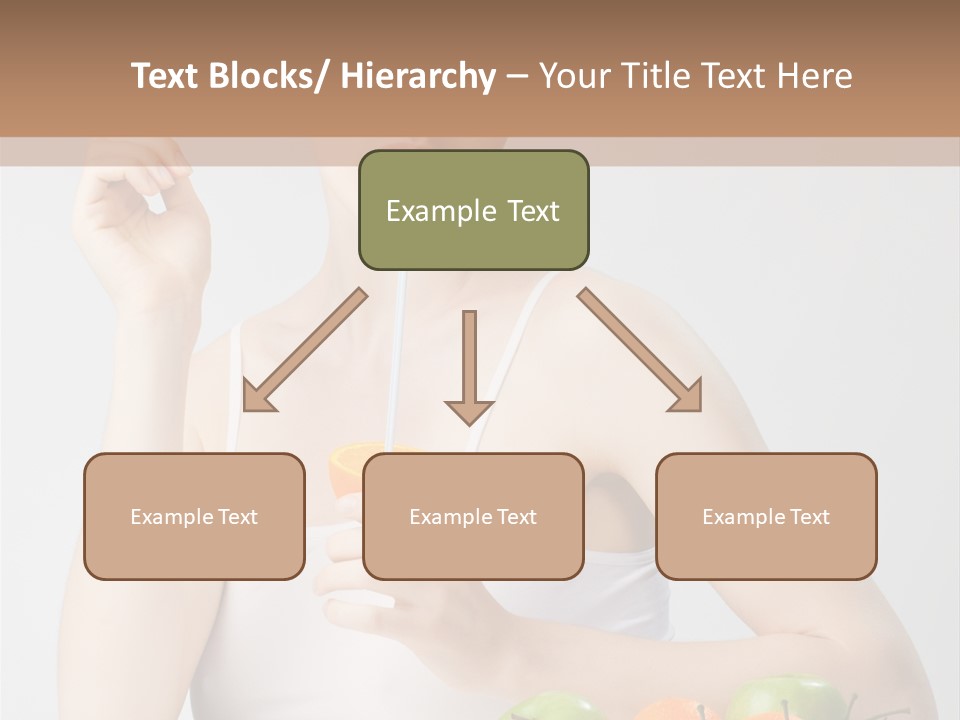 Text Blocks/ Hierarchy – Your Title Text Here

Example Text

Example Text

Example Text

Example Text